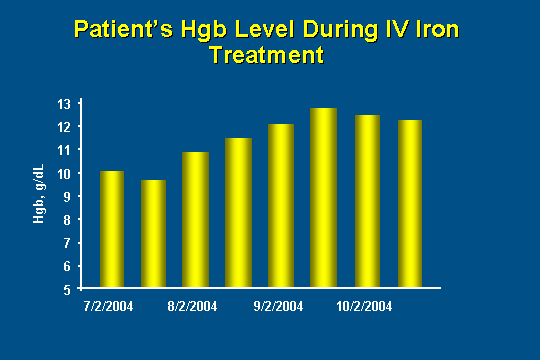 Patient's Hgb Level During IV Iron Treatment

Hgb, g/dL

13
12
11
10
9
8
7
6
5

7/2/2004
8/2/2004
9/2/2004
10/2/2004